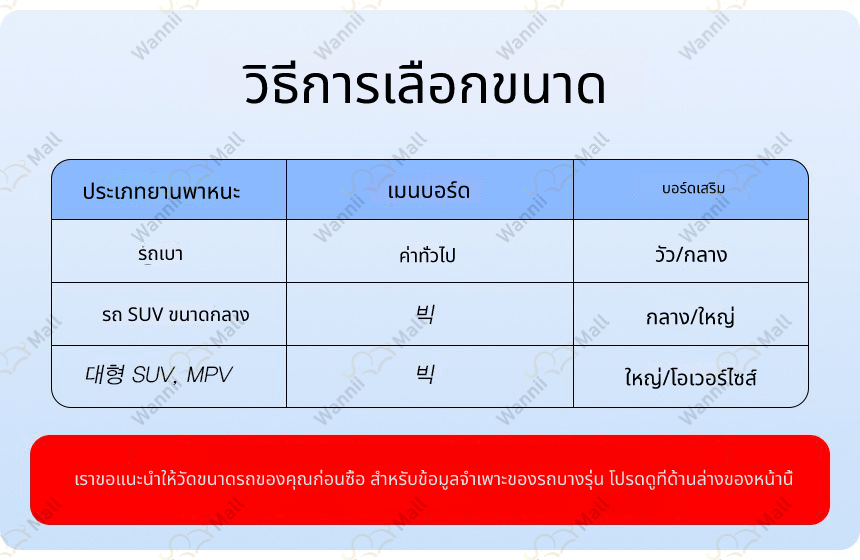 วิธีการเลือกขนาด

| ประเภทยานพาหนะ | เมนบอร์ด | บอร์ดเสริม |
|---|---|---|
| รถเบา | ค่าทั่วไป | วัว/กลาง |
| รถ SUV ขนาดกลาง | 빅 | กลาง/ใหญ่ |
| 대형 SUV, MPV | 빅 | ใหญ่/โอเวอร์ไซส์ |

เราขอแนะนำให้วัดขนาดรถของคุณก่อนซื้อ สำหรับข้อมูลจำเพาะของรถบางรุ่น โปรดดูที่ด้านล่างของหน้านี้

Wannil Mall